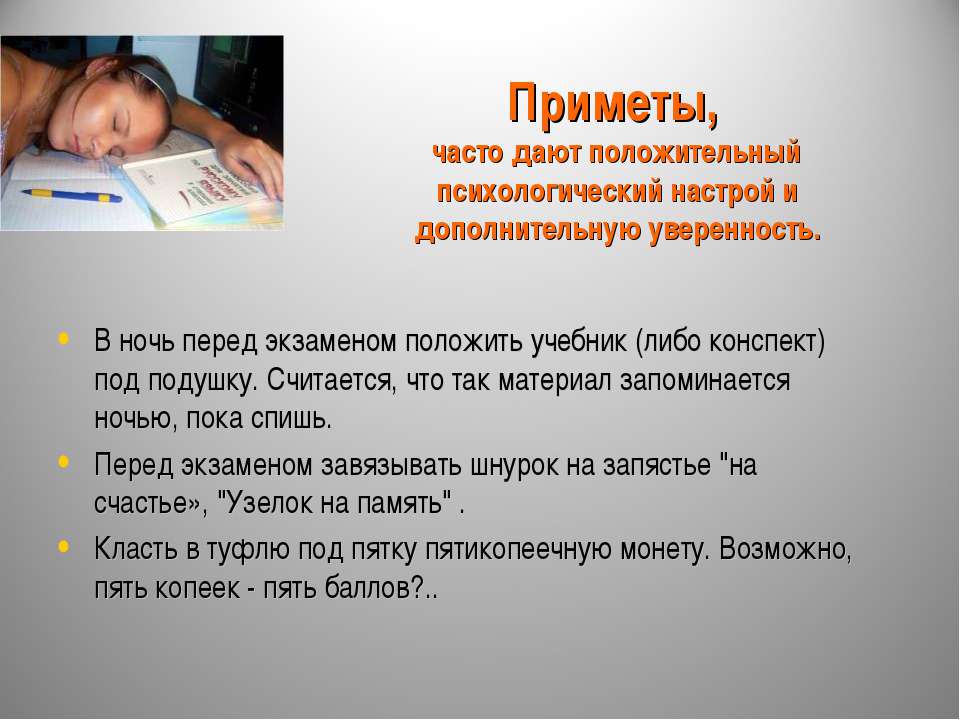 Приметы,
часто дают положительный психологический настрой и дополнительную уверенность.

• В ночь перед экзаменом положить учебник (либо конспект) под подушку. Считается, что так материал запоминается ночью, пока спишь.
• Перед экзаменом завязывать шнурок на запястье "на счастье», "Узелок на память" .
• Класть в туфлю под пятку пятикопеечную монету. Возможно, пять копеек - пять баллов?..